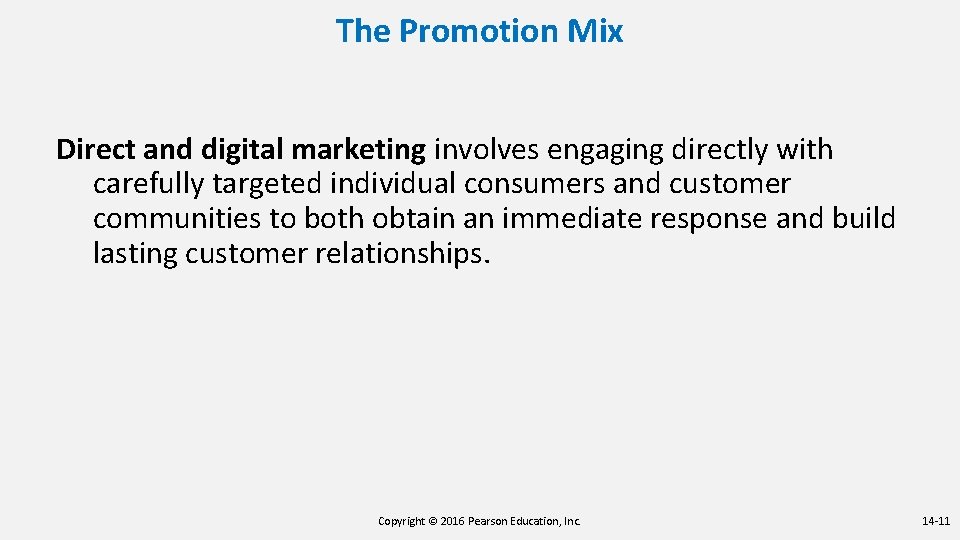 The Promotion Mix

Direct and digital marketing involves engaging directly with carefully targeted individual consumers and customer communities to both obtain an immediate response and build lasting customer relationships.

Copyright © 2016 Pearson Education, Inc.

14-11